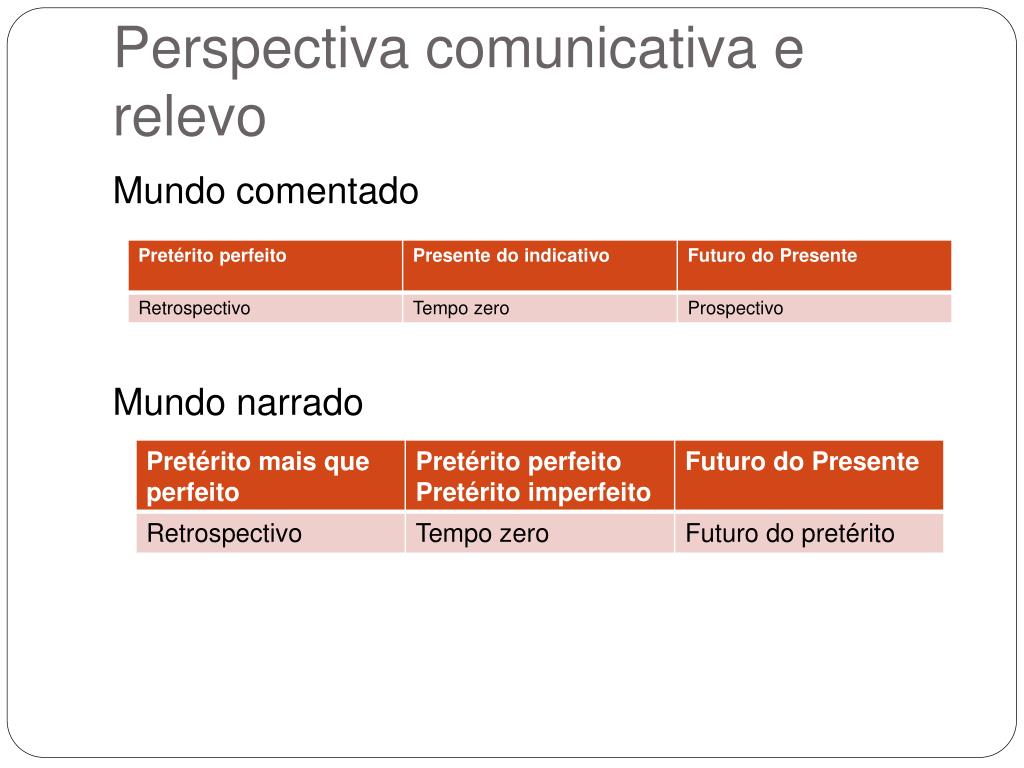 Perspectiva comunicativa e relevo

Mundo comentado

| Pretérito perfeito | Presente do indicativo | Futuro do Presente |
|---|---|---|
| Retrospectivo | Tempo zero | Prospectivo |

Mundo narrado

| Pretérito mais que perfeito | Pretérito perfeito Pretérito imperfeito | Futuro do Presente |
|---|---|---|
| Retrospectivo | Tempo zero | Futuro do pretérito |